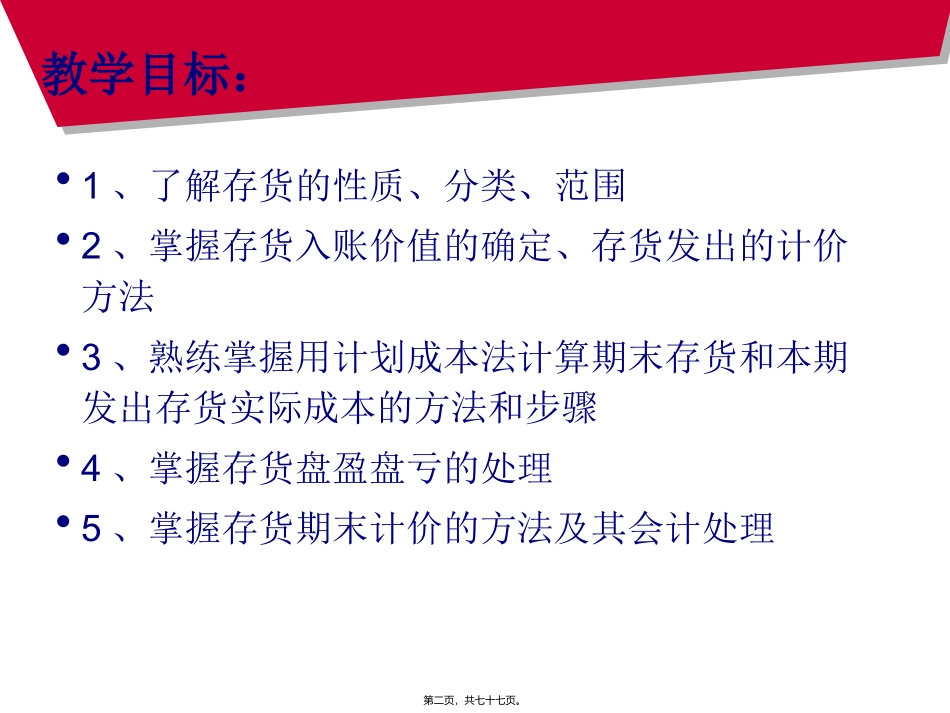 教学目标：

• 1 、了解存货的性质、分类、范围

• 2 、掌握存货入账价值的确定、存货发出的计价方法

• 3 、熟练掌握用计划成本法计算期末存货和本期发出存货实际成本的方法和步骤

• 4 、掌握存货盘盈盘亏的处理

• 5 、掌握存货期末计价的方法及其会计处理

第二页，共七十七页。